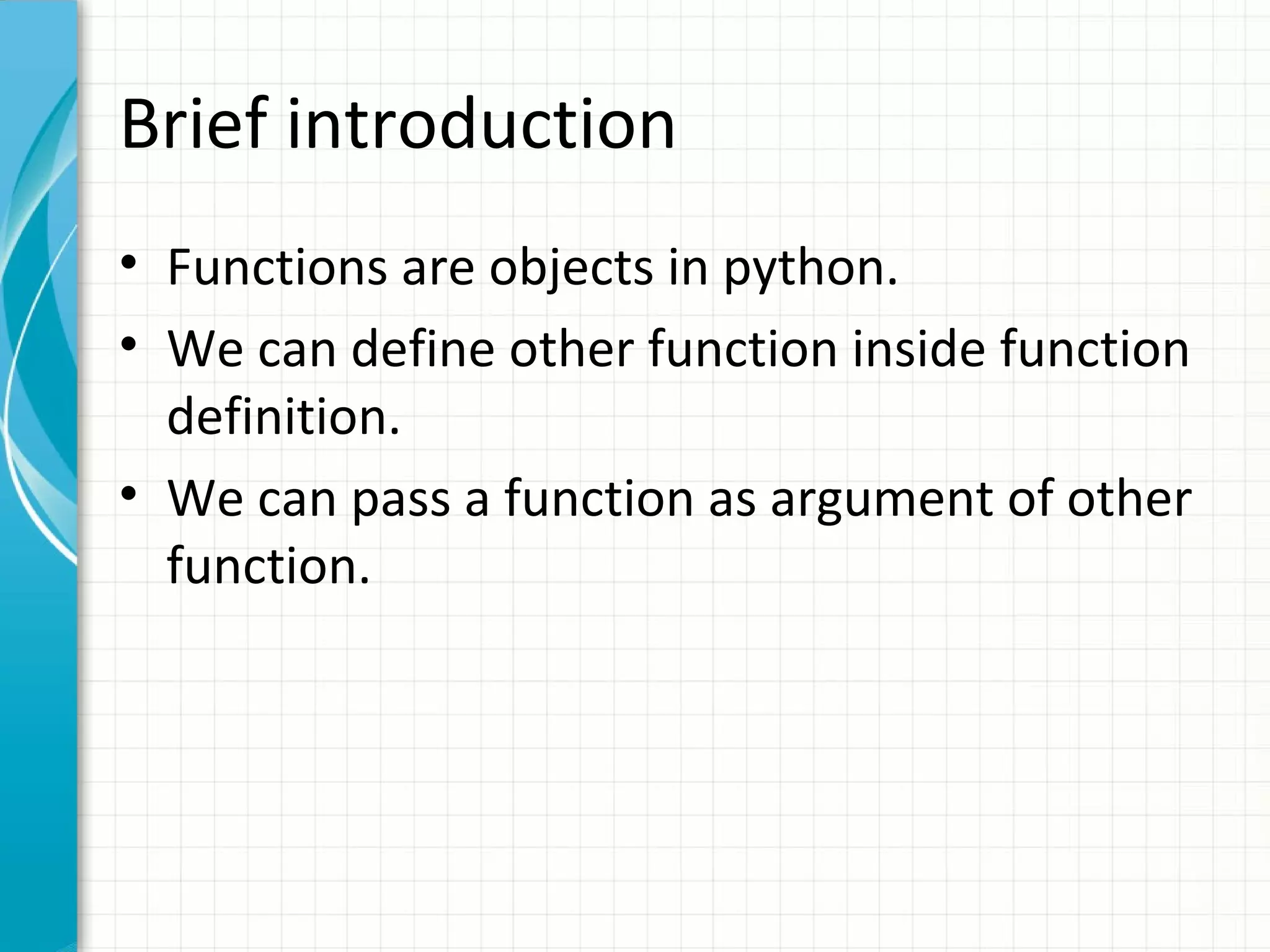 Brief introduction

• Functions are objects in python.

• We can define other function inside function definition.

• We can pass a function as argument of other function.